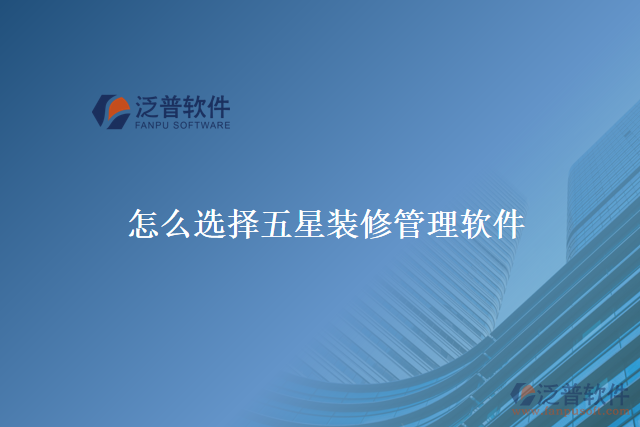 泛普软件
FANPU SOFTWARE

怎么选择五星装修管理软件

泛普软件
www.fanpusoft.com